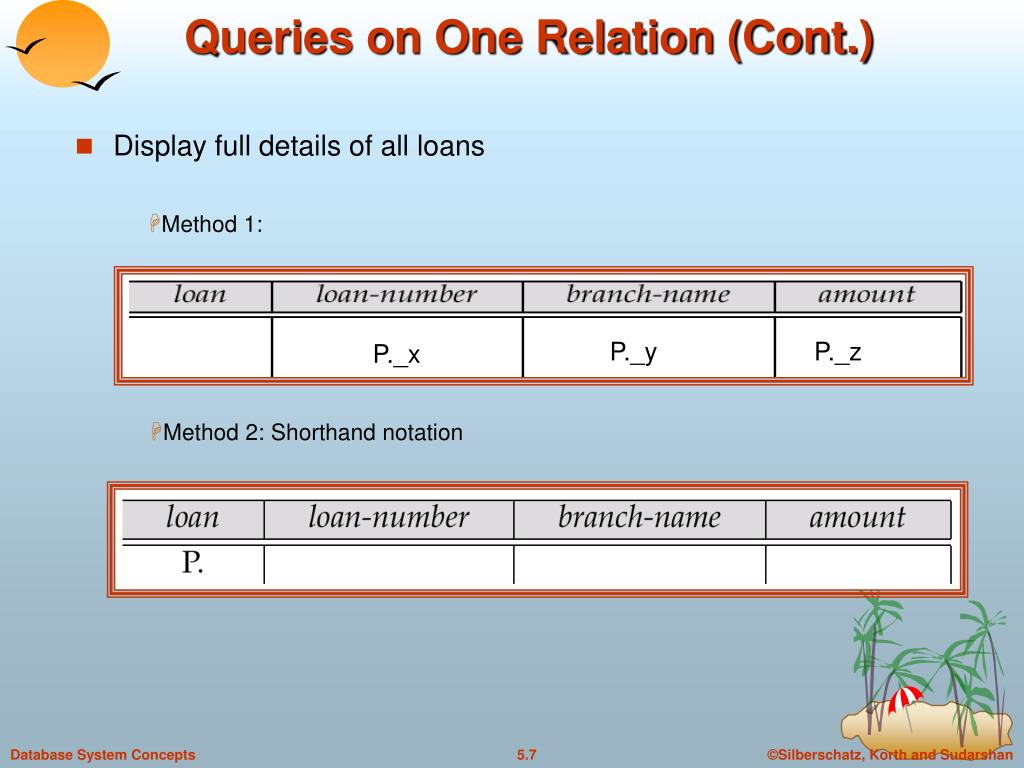 Queries on One Relation (Cont.)

Display full details of all loans

Method 1:

| loan | loan-number | branch-name | amount |
|---|---|---|---|
| | P._x | P._y | P._z |

Method 2: Shorthand notation

| loan | loan-number | branch-name | amount |
|---|---|---|---|
| P. | | | |

Database System Concepts
5.7
©Silberschatz, Korth and Sudarshan